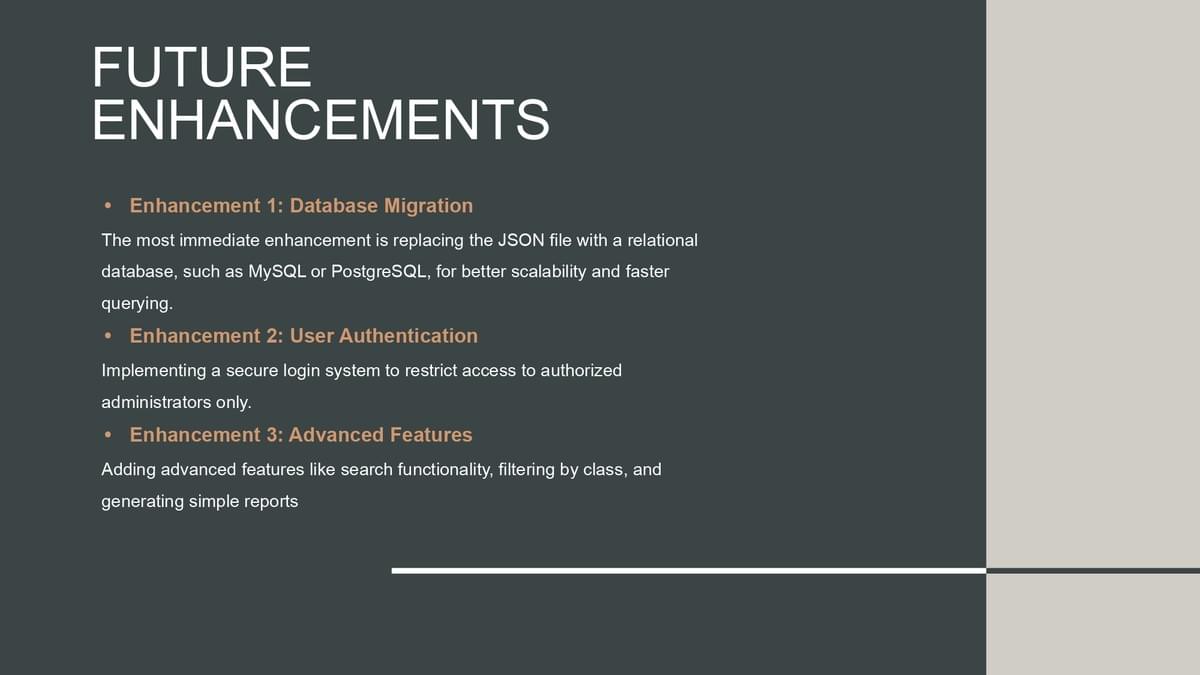 FUTURE ENHANCEMENTS

• Enhancement 1: Database Migration

The most immediate enhancement is replacing the JSON file with a relational database, such as MySQL or PostgreSQL, for better scalability and faster querying.

• Enhancement 2: User Authentication

Implementing a secure login system to restrict access to authorized administrators only.

• Enhancement 3: Advanced Features

Adding advanced features like search functionality, filtering by class, and generating simple reports